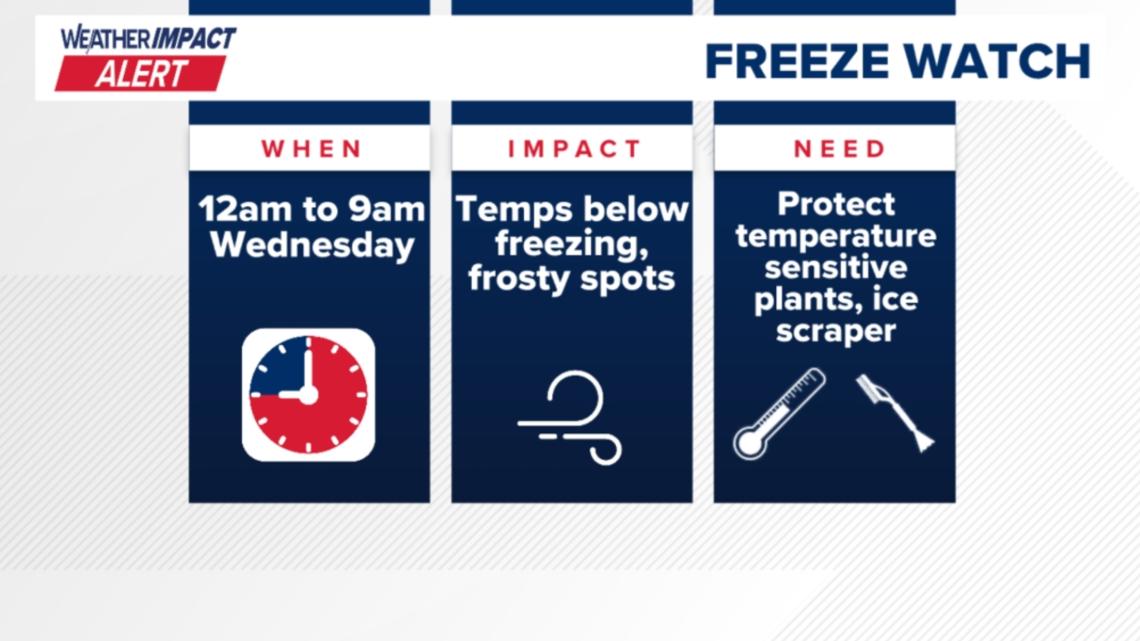 WEATHER IMPACT ALERT

FREEZE WATCH

WHEN

12am to 9am Wednesday

IMPACT

Temps below freezing, frosty spots

NEED

Protect temperature sensitive plants, ice scraper